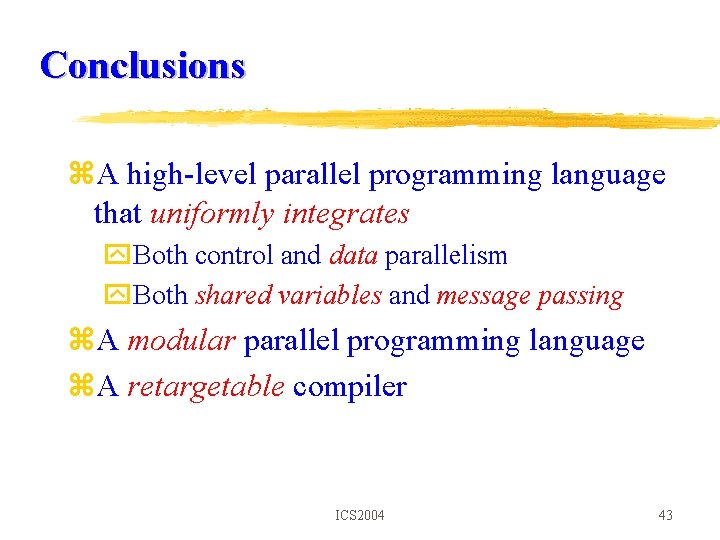 Conclusions

A high-level parallel programming language that uniformly integrates

Both control and data parallelism

Both shared variables and message passing

A modular parallel programming language

A retargetable compiler

ICS2004

43